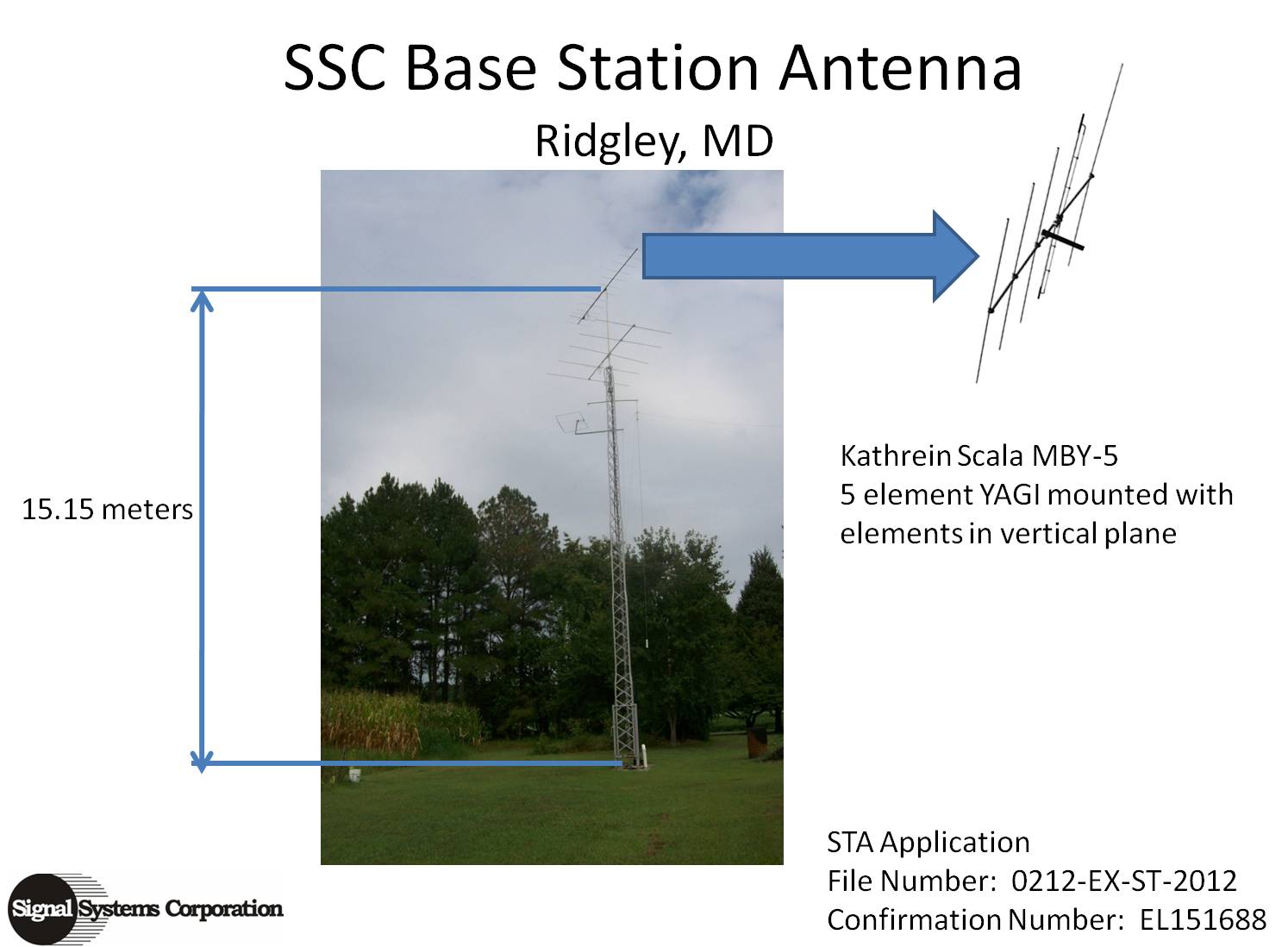 SSC Base Station Antenna
Ridgley, MD

15.15 meters

Kathrein Scala MBY-5
5 element YAGI mounted with elements in vertical plane

STA Application
File Number: 0212-EX-ST-2012
Confirmation Number: EL151688

Signal Systems Corporation